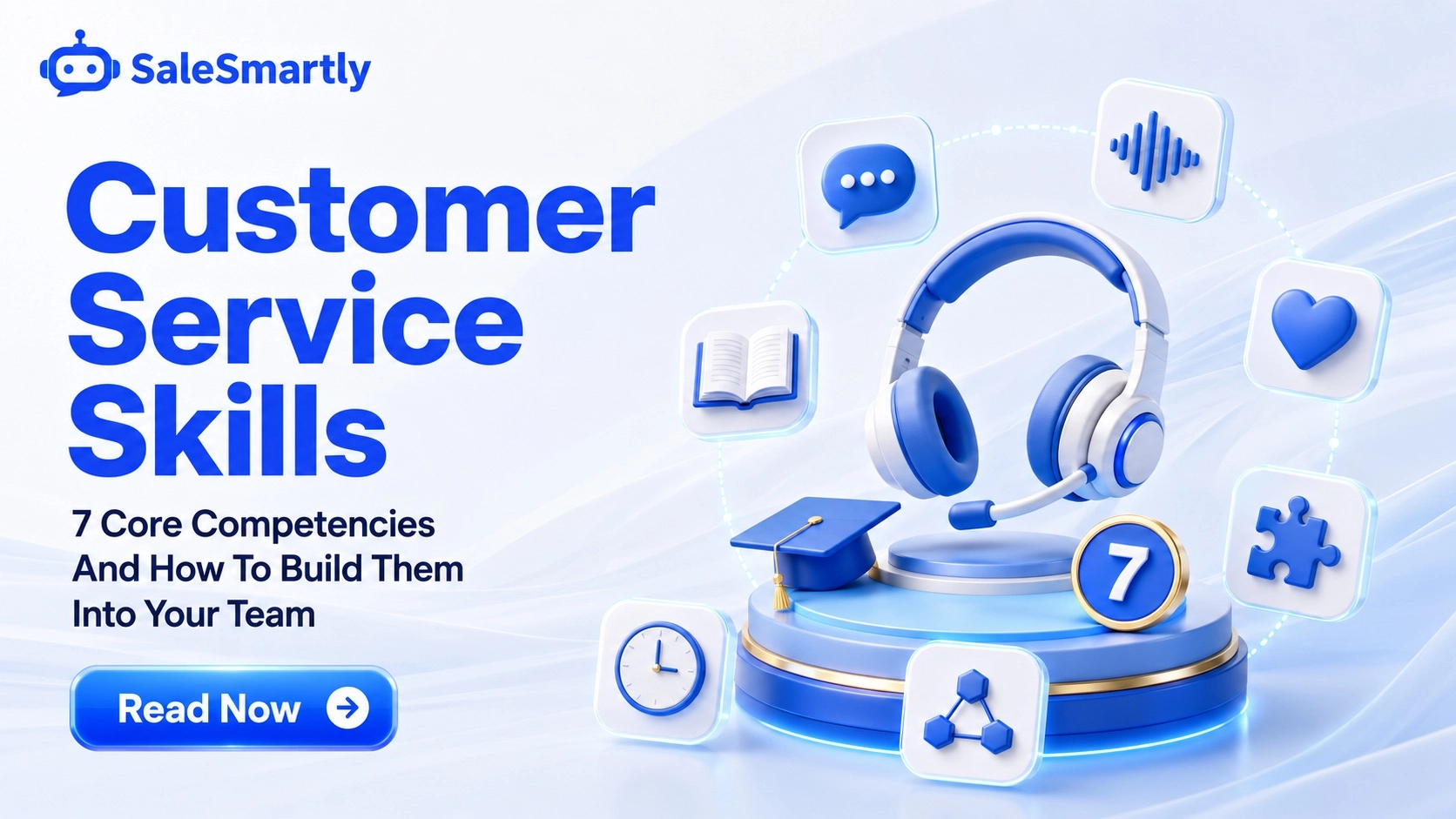 SaleSmartly

Customer Service Skills

7 Core Competencies And How To Build Them Into Your Team

Read Now

7